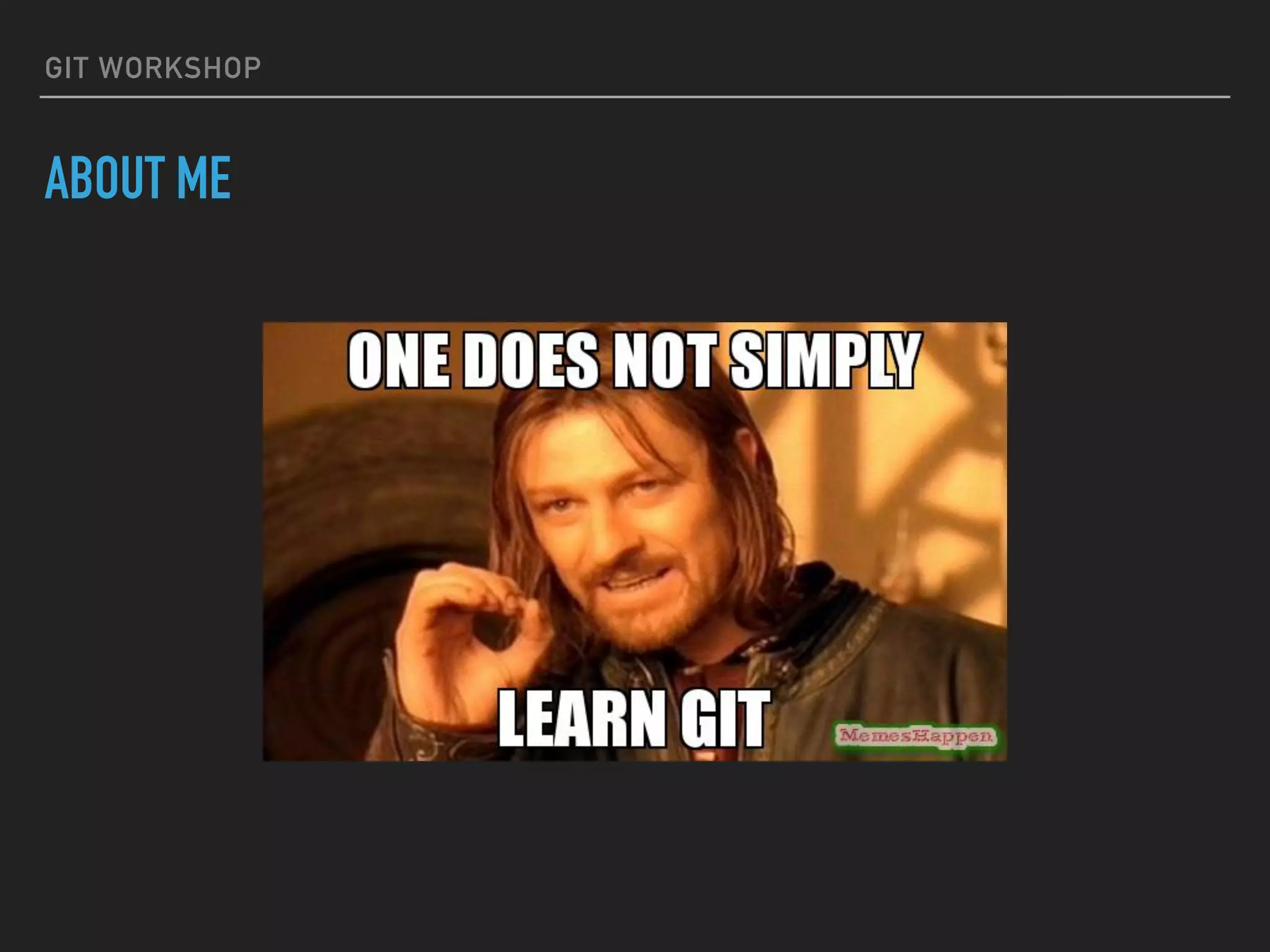 GIT WORKSHOP

ABOUT ME

ONE DOES NOT SIMPLY

LEARN GIT

MemesHappen